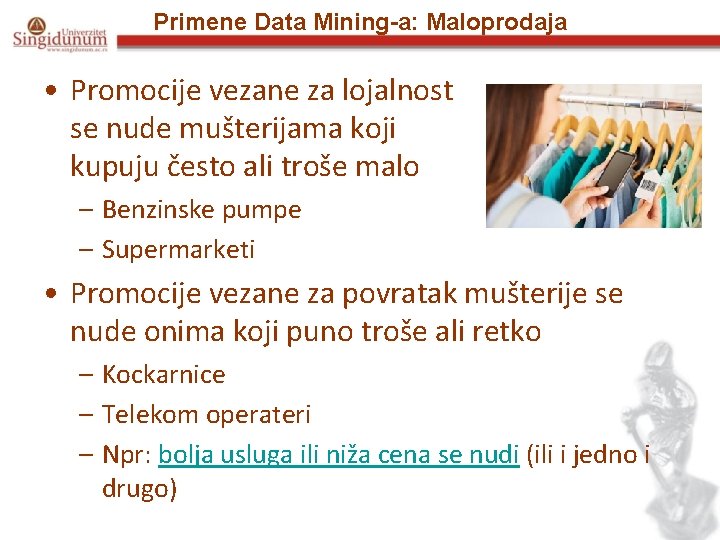 Univerzitet Singidunum
www.singidunum.ac.rs

Primene Data Mining-a: Maloprodaja

• Promocije vezane za lojalnost se nude mušterijama koji kupuju često ali troše malo
– Benzinske pumpe
– Supermarketi

• Promocije vezane za povratak mušterije se nude onima koji puno troše ali retko
– Kockarnice
– Telekom operateri
– Npr: bolja usluga ili niža cena se nudi (ili i jedno i drugo)